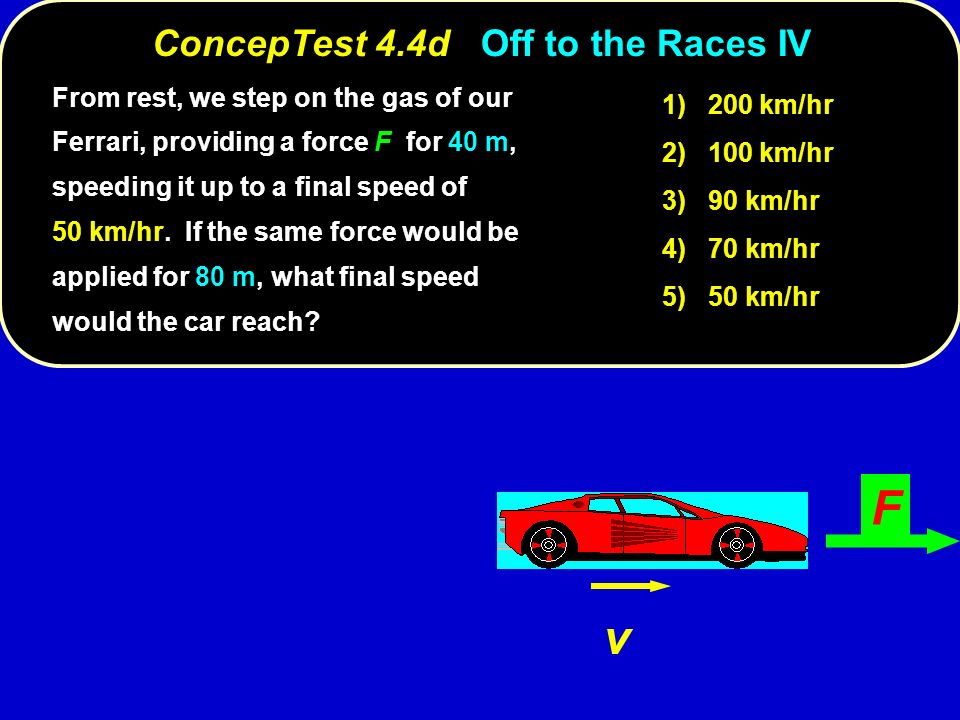 ConcepTest 4.4d Off to the Races IV

From rest, we step on the gas of our Ferrari, providing a force F for 40 m, speeding it up to a final speed of 50 km/hr. If the same force would be applied for 80 m, what final speed would the car reach?

1) 200 km/hr
2) 100 km/hr
3) 90 km/hr
4) 70 km/hr
5) 50 km/hr

F

v